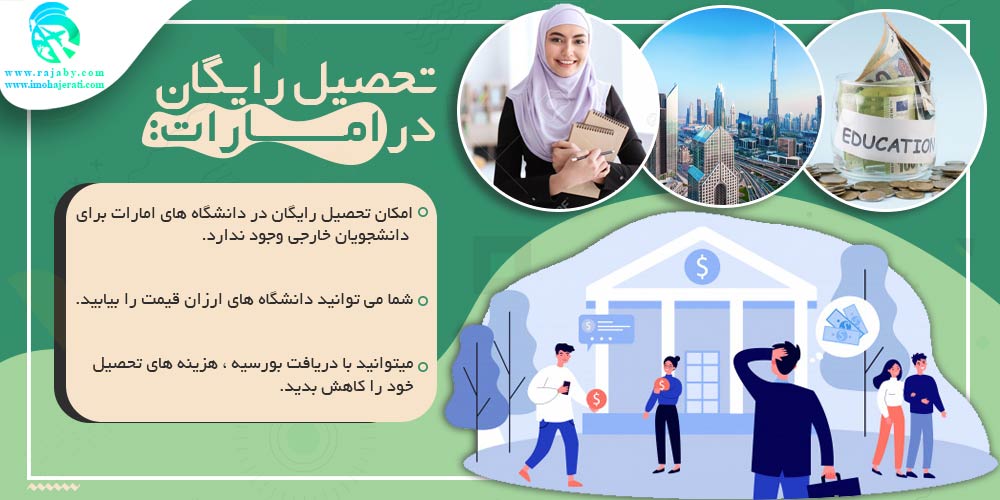 www.rajaby.com
www.imohajerati.com

تحصیل رایگان در امارات:

EDUCATION

امکان تحصیل رایگان در دانشگاه های امارات برای دانشجویان خارجی وجود ندارد.

شما می توانید دانشگاه های ارزان قیمت را بیابید.

میتوانید با دریافت بورسیه ، هزینه های تحصیل خود را کاهش بدید.

$

$

$

$